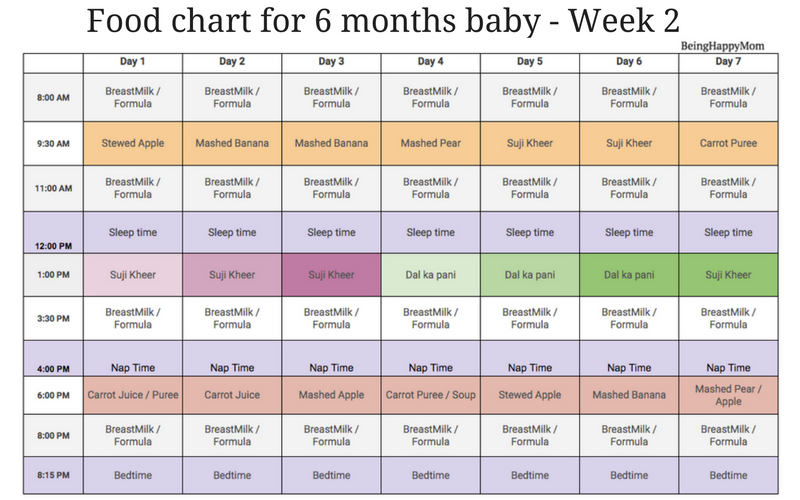 Food chart for 6 months baby - Week 2

BeingHappyMom

| | Day 1 | Day 2 | Day 3 | Day 4 | Day 5 | Day 6 | Day 7 |
|---|---|---|---|---|---|---|---|
| 8:00 AM | BreastMilk / Formula | BreastMilk / Formula | BreastMilk / Formula | BreastMilk / Formula | BreastMilk / Formula | BreastMilk / Formula | BreastMilk / Formula |
| 9:30 AM | Stewed Apple | Mashed Banana | Mashed Banana | Mashed Pear | Suji Kheer | Suji Kheer | Carrot Puree |
| 11:00 AM | BreastMilk / Formula | BreastMilk / Formula | BreastMilk / Formula | BreastMilk / Formula | BreastMilk / Formula | BreastMilk / Formula | BreastMilk / Formula |
| 12:00 PM | Sleep time | Sleep time | Sleep time | Sleep time | Sleep time | Sleep time | Sleep time |
| 1:00 PM | Suji Kheer | Suji Kheer | Suji Kheer | Dal ka pani | Dal ka pani | Dal ka pani | Suji Kheer |
| 3:30 PM | BreastMilk / Formula | BreastMilk / Formula | BreastMilk / Formula | BreastMilk / Formula | BreastMilk / Formula | BreastMilk / Formula | BreastMilk / Formula |
| 4:00 PM | Nap Time | Nap Time | Nap Time | Nap Time | Nap Time | Nap Time | Nap Time |
| 6:00 PM | Carrot Juice / Puree | Carrot Juice | Mashed Apple | Carrot Puree / Soup | Stewed Apple | Mashed Banana | Mashed Pear / Apple |
| 8:00 PM | BreastMilk / Formula | BreastMilk / Formula | BreastMilk / Formula | BreastMilk / Formula | BreastMilk / Formula | BreastMilk / Formula | BreastMilk / Formula |
| 8:15 PM | Bedtime | Bedtime | Bedtime | Bedtime | Bedtime | Bedtime | Bedtime |